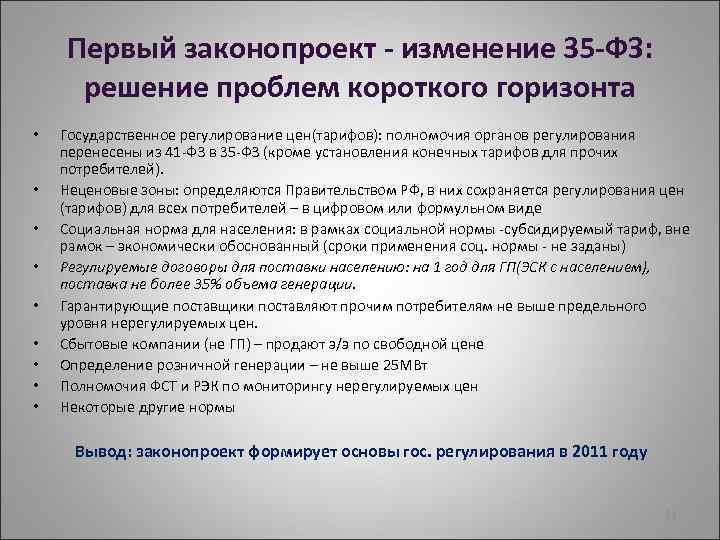 Первый законопроект - изменение 35-ФЗ: решение проблем короткого горизонта

• Государственное регулирование цен(тарифов): полномочия органов регулирования перенесены из 41-ФЗ в 35-ФЗ (кроме установления конечных тарифов для прочих потребителей).
• Неценовые зоны: определяются Правительством РФ, в них сохраняется регулирования цен (тарифов) для всех потребителей – в цифровом или формульном виде
• Социальная норма для населения: в рамках социальной нормы -субсидируемый тариф, вне рамок – экономически обоснованный (сроки применения соц. нормы - не заданы)
• Регулируемые договоры для поставки населению: на 1 год для ГП(ЭСК с населением), поставка не более 35% объема генерации.
• Гарантирующие поставщики поставляют прочим потребителям не выше предельного уровня нерегулируемых цен.
• Сбытовые компании (не ГП) – продают э/э по свободной цене
• Определение розничной генерации – не выше 25МВт
• Полномочия ФСТ и РЭК по мониторингу нерегулируемых цен
• Некоторые другие нормы

Вывод: законопроект формирует основы гос. регулирования в 2011 году

11